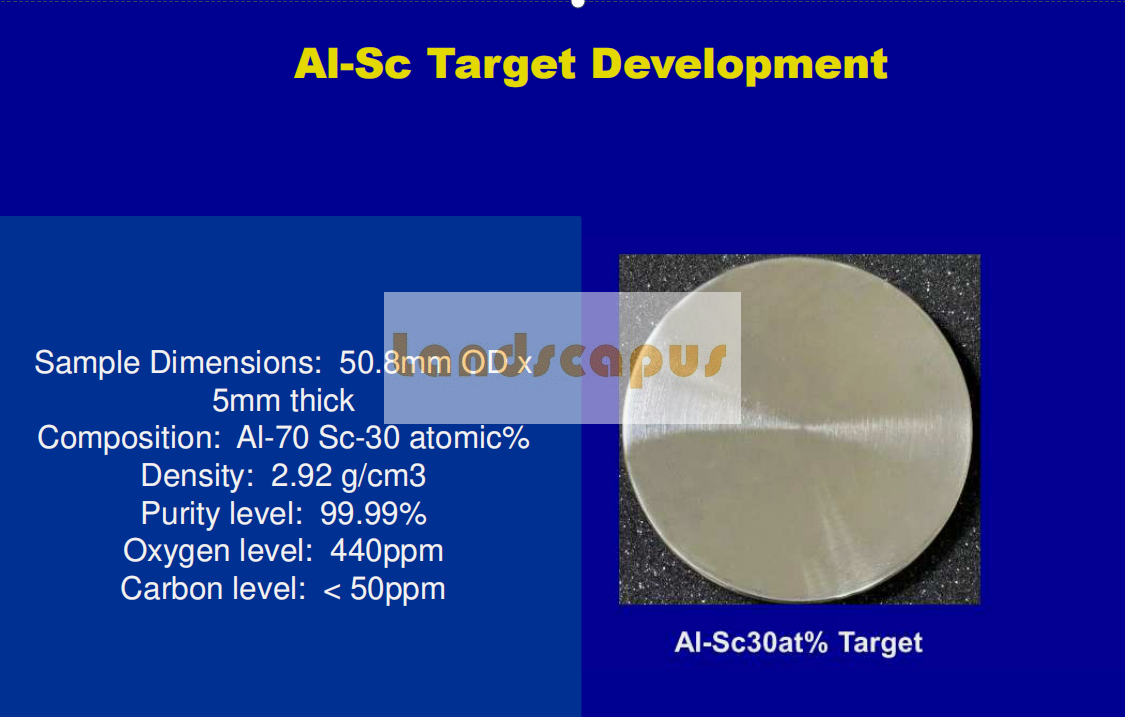 Al-Sc Target Development

Sample Dimensions: 50.8mm OD x 5mm thick
Composition: Al-70 Sc-30 atomic%
Density: 2.92 g/cm3
Purity level: 99.99%
Oxygen level: 440ppm
Carbon level: < 50ppm

landscapus

Al-Sc30at% Target